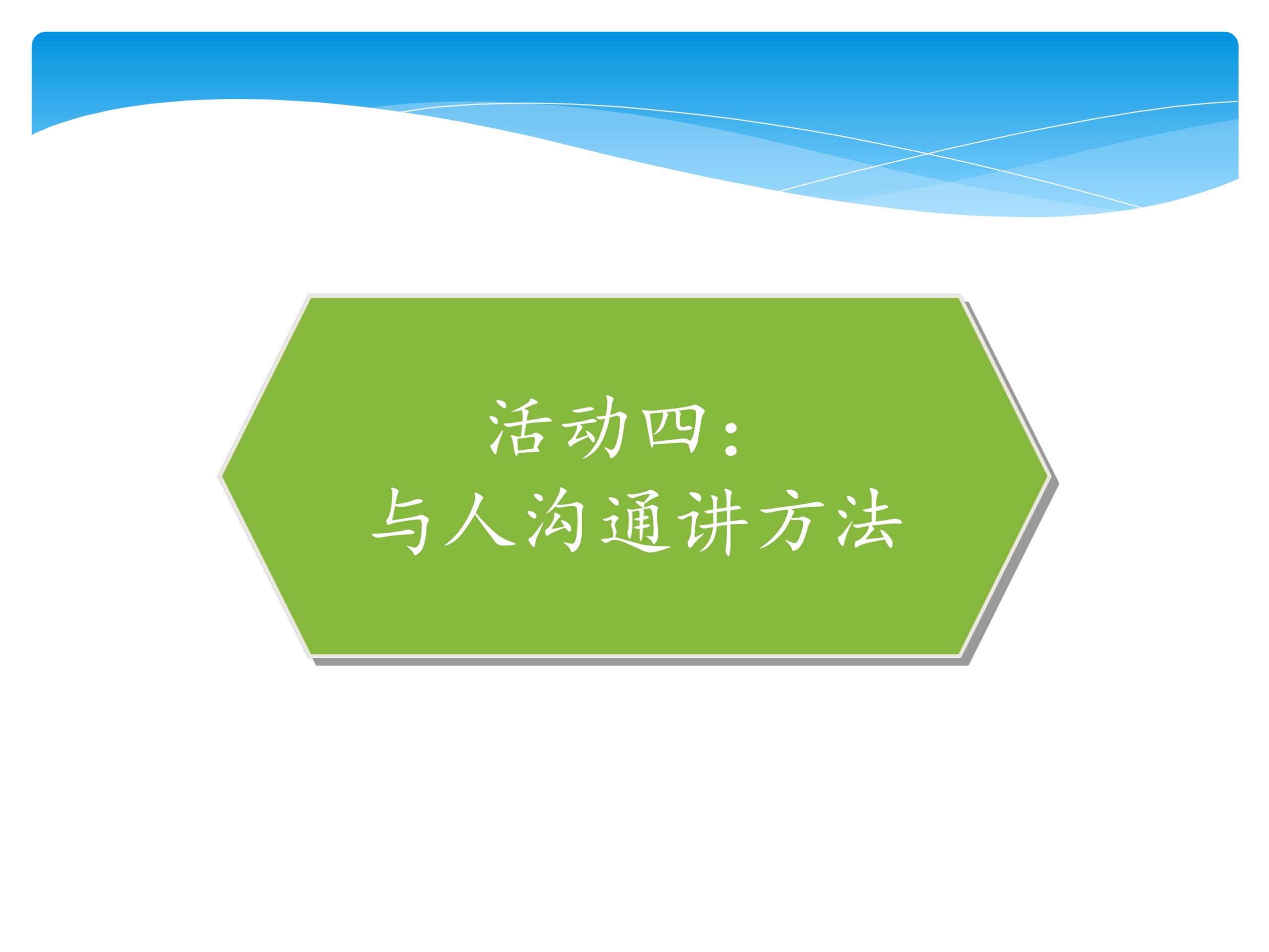 活动四：
与人沟通讲方法